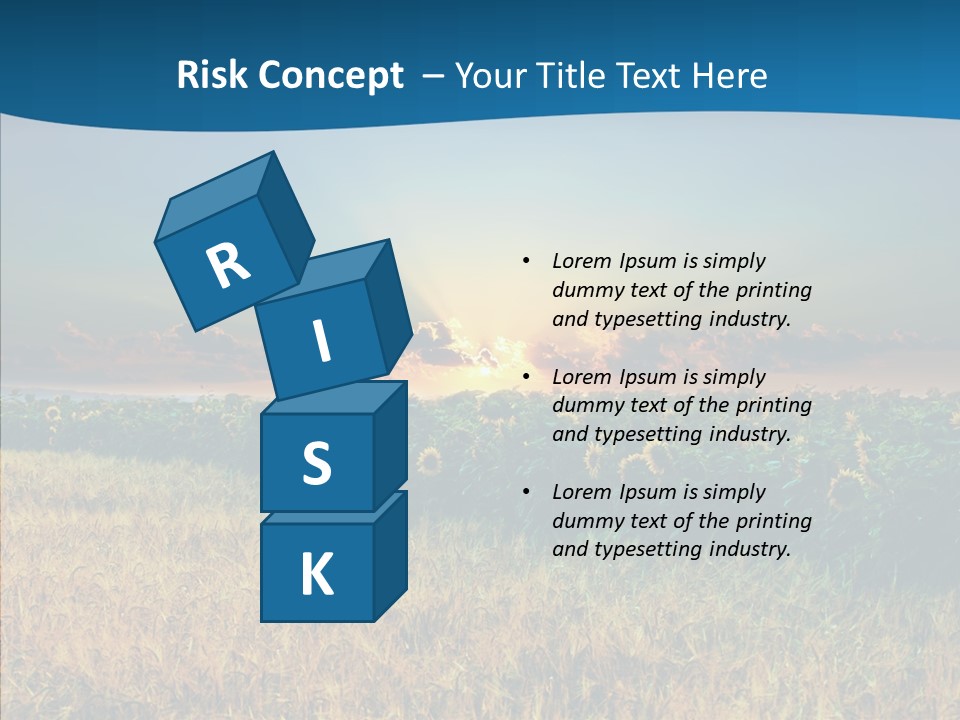 Risk Concept – Your Title Text Here

R
I
S
K

• Lorem Ipsum is simply dummy text of the printing and typesetting industry.

• Lorem Ipsum is simply dummy text of the printing and typesetting industry.

• Lorem Ipsum is simply dummy text of the printing and typesetting industry.